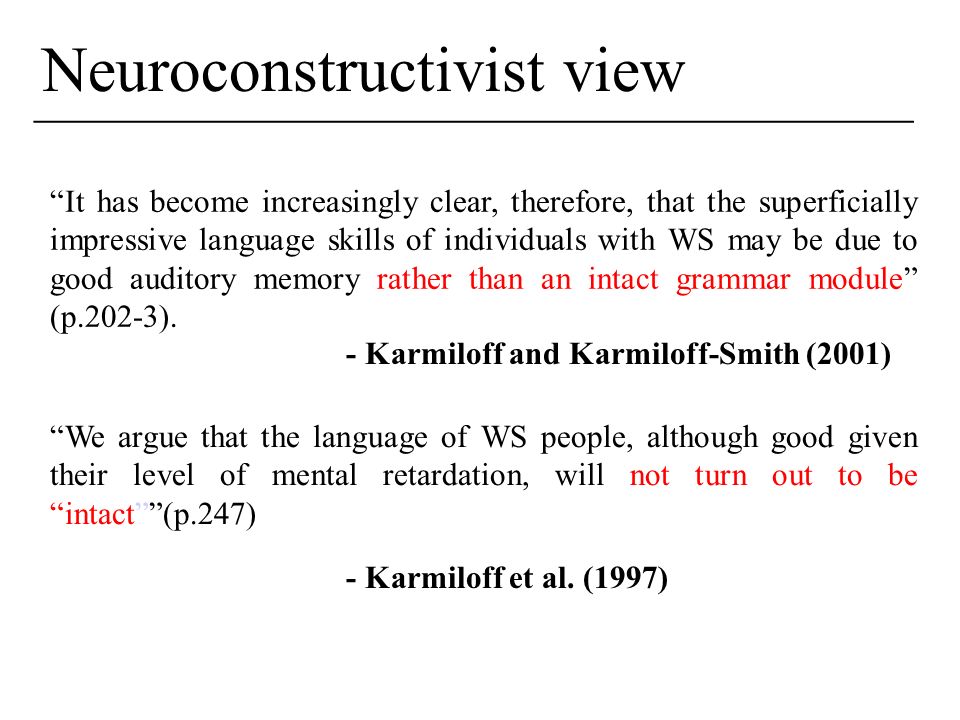 Neuroconstructivist view

“It has become increasingly clear, therefore, that the superficially impressive language skills of individuals with WS may be due to good auditory memory rather than an intact grammar module” (p.202-3).

- Karmiloff and Karmiloff-Smith (2001)

“We argue that the language of WS people, although good given their level of mental retardation, will not turn out to be “intact””(p.247)

- Karmiloff et al. (1997)